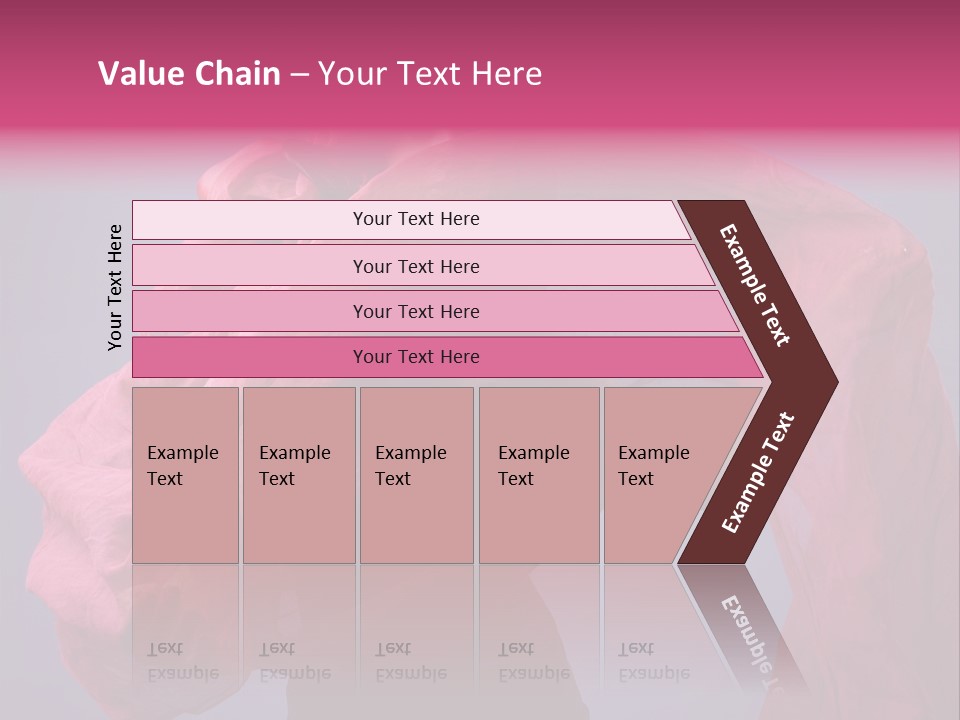 Value Chain – Your Text Here

Your Text Here

Your Text Here

Your Text Here

Your Text Here

Your Text Here

Example Text

Example Text

Example Text

Example Text

Example Text

Example Text

Example Text